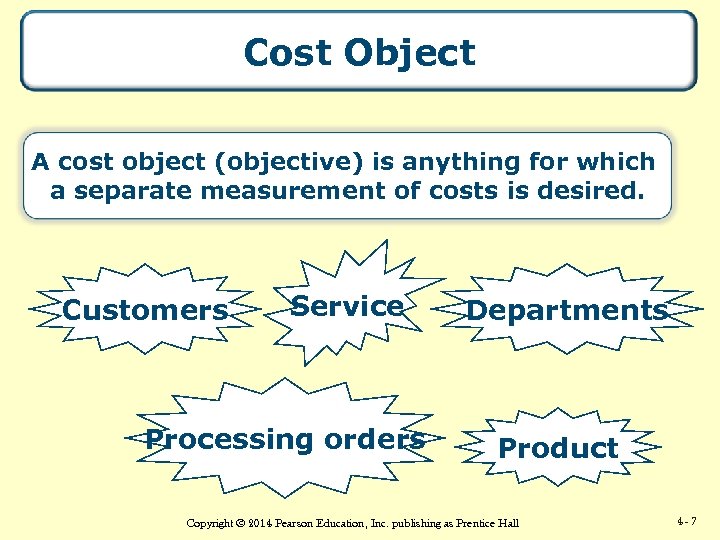 Cost Object

A cost object (objective) is anything for which a separate measurement of costs is desired.

Customers

Service

Departments

Processing orders

Product

Copyright © 2014 Pearson Education, Inc. publishing as Prentice Hall

4- 7